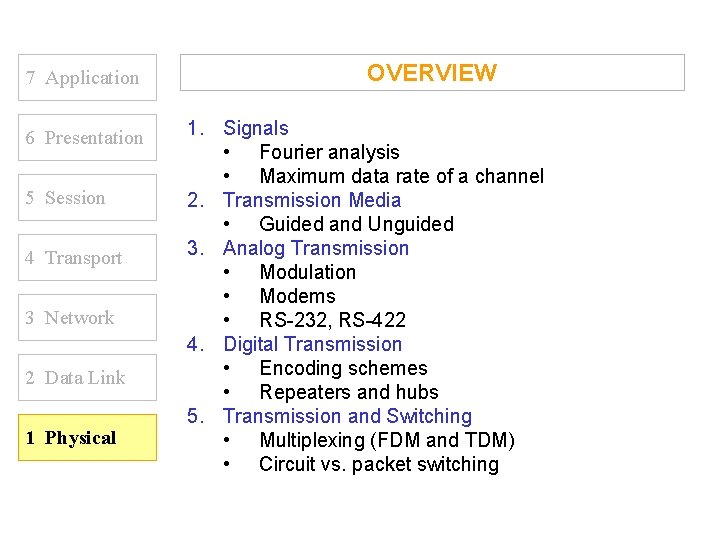 7 Application

6 Presentation

5 Session

4 Transport

3 Network

2 Data Link

1 Physical

OVERVIEW

1. Signals
• Fourier analysis
• Maximum data rate of a channel
2. Transmission Media
• Guided and Unguided
3. Analog Transmission
• Modulation
• Modems
• RS-232, RS-422
4. Digital Transmission
• Encoding schemes
• Repeaters and hubs
5. Transmission and Switching
• Multiplexing (FDM and TDM)
• Circuit vs. packet switching